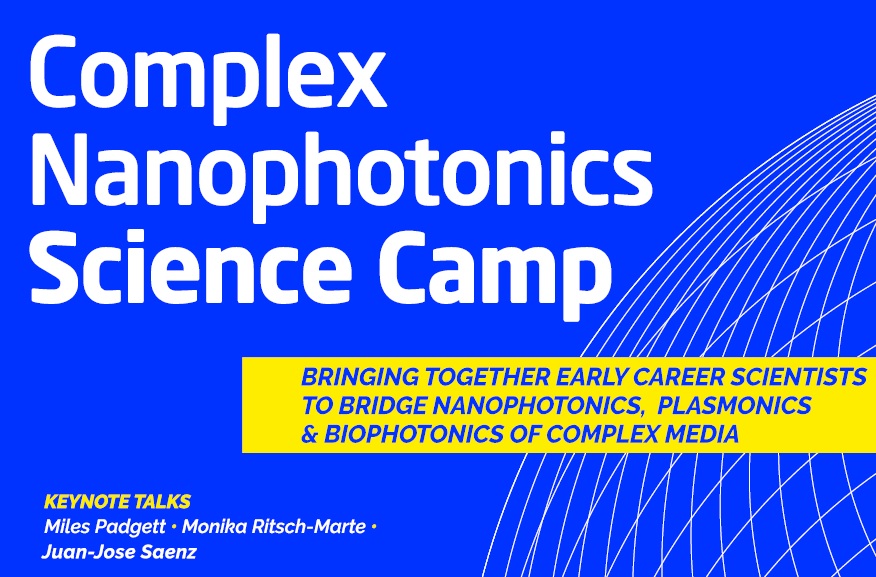 Complex Nanophotonics Science Camp

BRINGING TOGETHER EARLY CAREER SCIENTISTS TO BRIDGE NANOPHOTONICS, PLASMONICS & BIOPHOTONICS OF COMPLEX MEDIA

KEYNOTE TALKS
Miles Padgett • Monika Ritsch-Marte • Juan-Jose Saenz